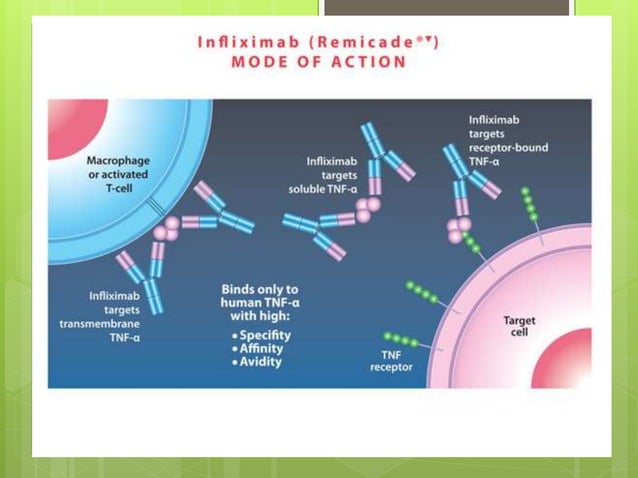 Infliximab (Remicade®▼)
MODE OF ACTION

Macrophage or activated T-cell

Infliximab targets soluble TNF-α

Infliximab targets receptor-bound TNF-α

Infliximab targets transmembrane TNF-α

Binds only to human TNF-α with high:
• Specifity
• Affinity
• Avidity

TNF receptor

Target cell